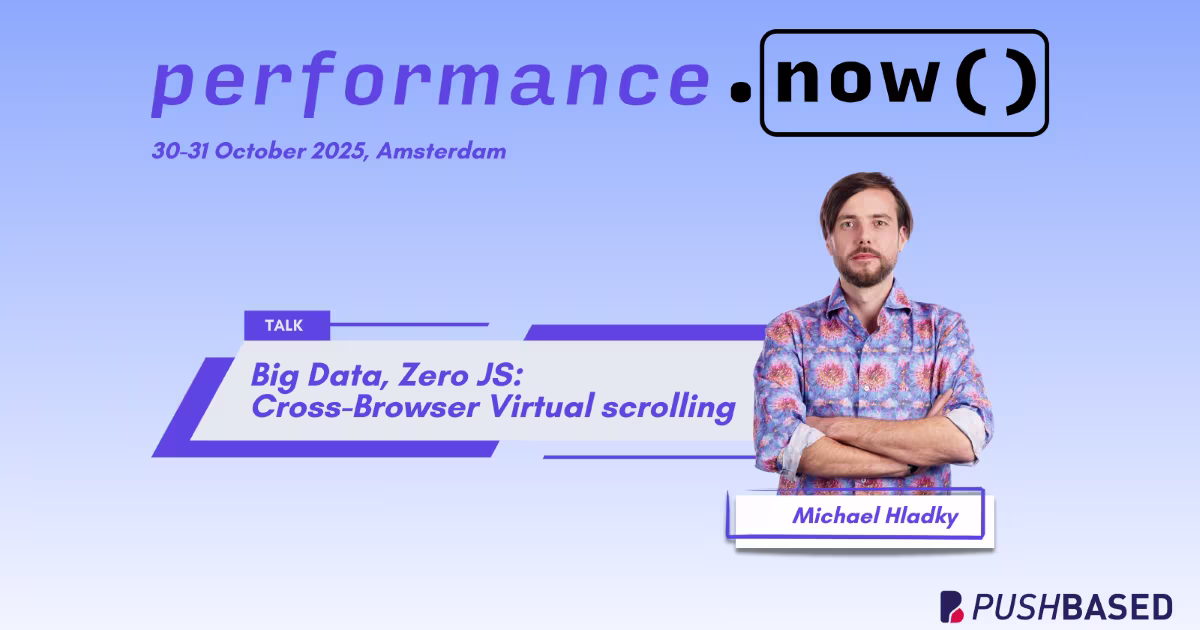 performance.now()

30-31 October 2025, Amsterdam

TALK

Big Data, Zero JS: Cross-Browser Virtual scrolling

Michael Hladky

PUSHBASED